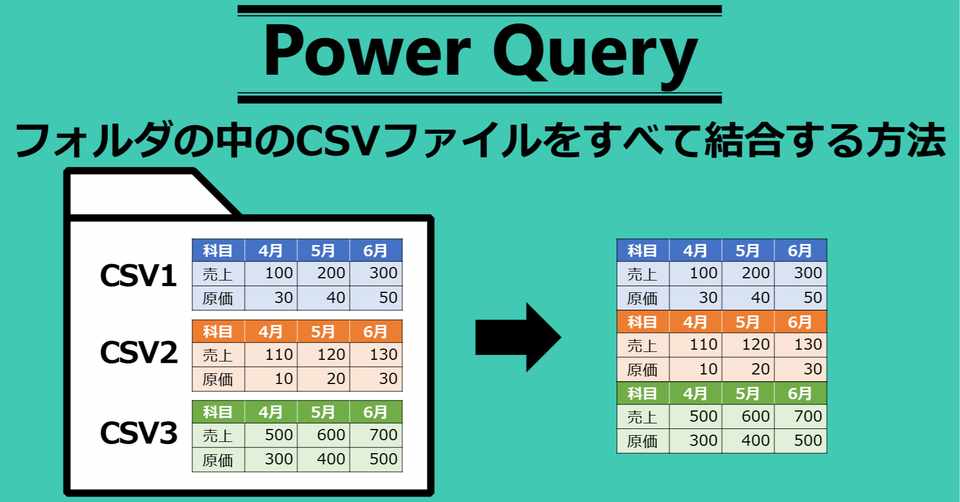 Power Query

フォルダの中のCSVファイルをすべて結合する方法

CSV1

| 科目 | 4月 | 5月 | 6月 |
|---|---|---|---|
| 売上 | 100 | 200 | 300 |
| 原価 | 30 | 40 | 50 |

CSV2

| 科目 | 4月 | 5月 | 6月 |
|---|---|---|---|
| 売上 | 110 | 120 | 130 |
| 原価 | 10 | 20 | 30 |

CSV3

| 科目 | 4月 | 5月 | 6月 |
|---|---|---|---|
| 売上 | 500 | 600 | 700 |
| 原価 | 300 | 400 | 500 |

| 科目 | 4月 | 5月 | 6月 |
|---|---|---|---|
| 売上 | 100 | 200 | 300 |
| 原価 | 30 | 40 | 50 |
| 科目 | 4月 | 5月 | 6月 |
| 売上 | 110 | 120 | 130 |
| 原価 | 10 | 20 | 30 |
| 科目 | 4月 | 5月 | 6月 |
| 売上 | 500 | 600 | 700 |
| 原価 | 300 | 400 | 500 |